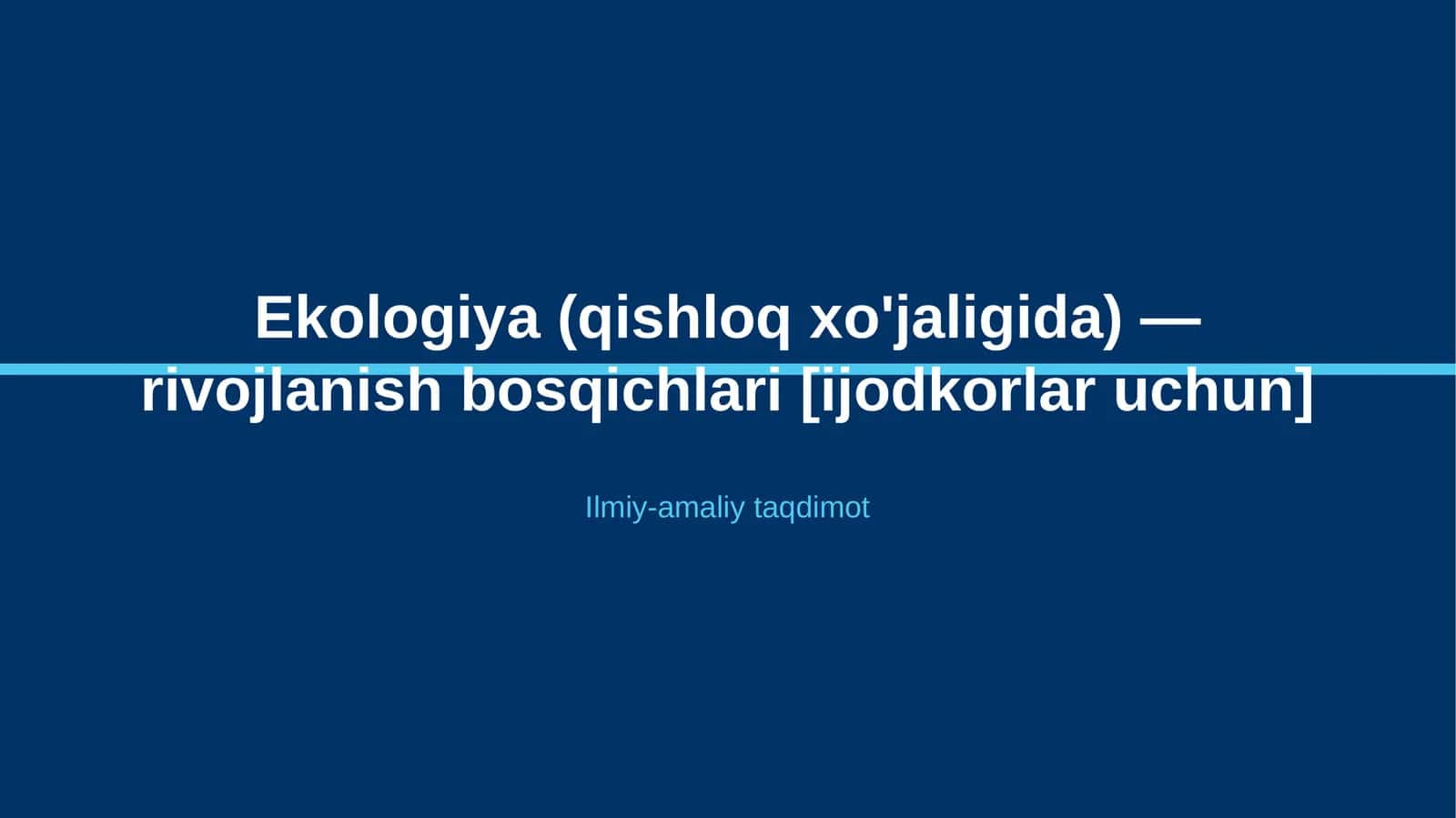 Ekologiya (qishloq xo'jaligida) — rivojlanish bosqichlari [ijodkorlar uchun]

Ilmiy-amaliy taqdimot